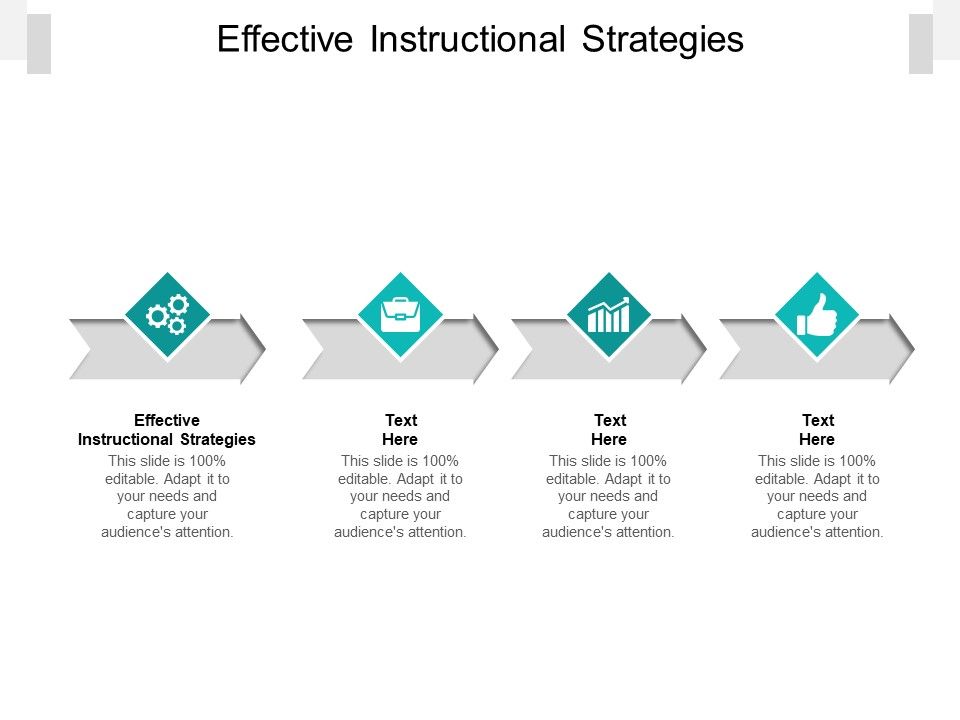 Effective Instructional Strategies

Effective Instructional Strategies
This slide is 100% editable. Adapt it to your needs and capture your audience's attention.

Text Here
This slide is 100% editable. Adapt it to your needs and capture your audience's attention.

Text Here
This slide is 100% editable. Adapt it to your needs and capture your audience's attention.

Text Here
This slide is 100% editable. Adapt it to your needs and capture your audience's attention.